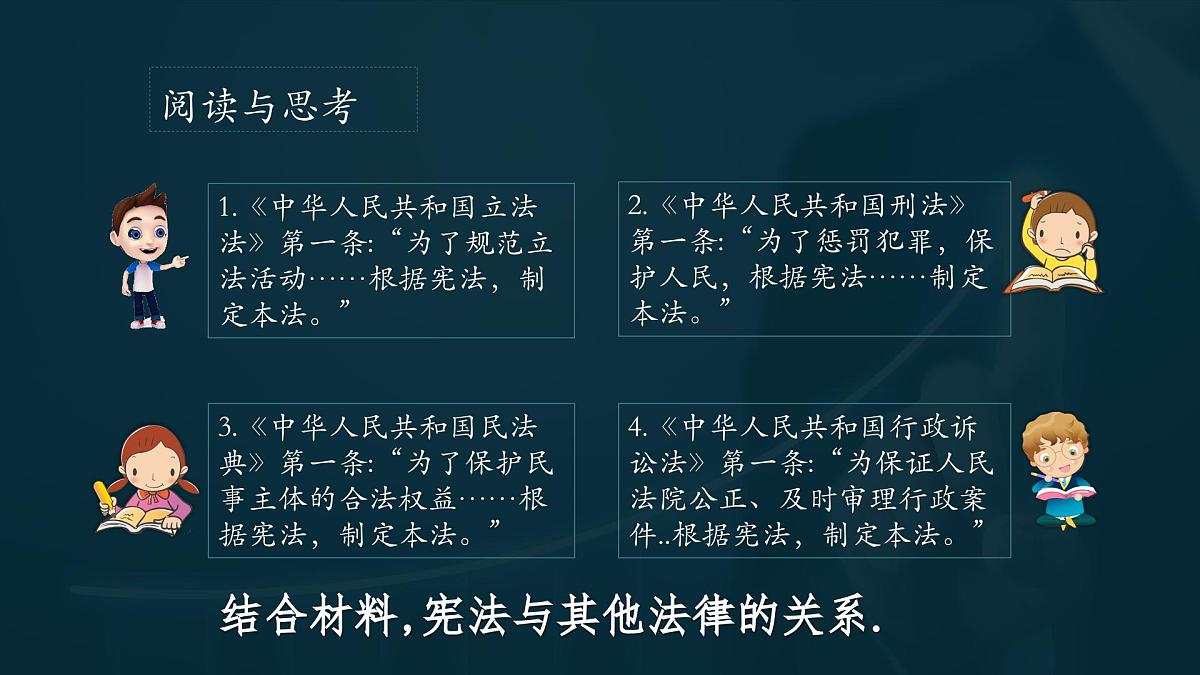 阅读与思考

1.《中华人民共和国立法法》第一条:“为了规范立法活动……根据宪法，制定本法。”

2.《中华人民共和国刑法》第一条:“为了惩罚犯罪，保护人民，根据宪法……制定本法。”

3.《中华人民共和国民法典》第一条:“为了保护民事主体的合法权益……根据宪法，制定本法。”

4.《中华人民共和国行政诉讼法》第一条:“为保证人民法院公正、及时审理行政案件..根据宪法，制定本法。”

结合材料,宪法与其他法律的关系.